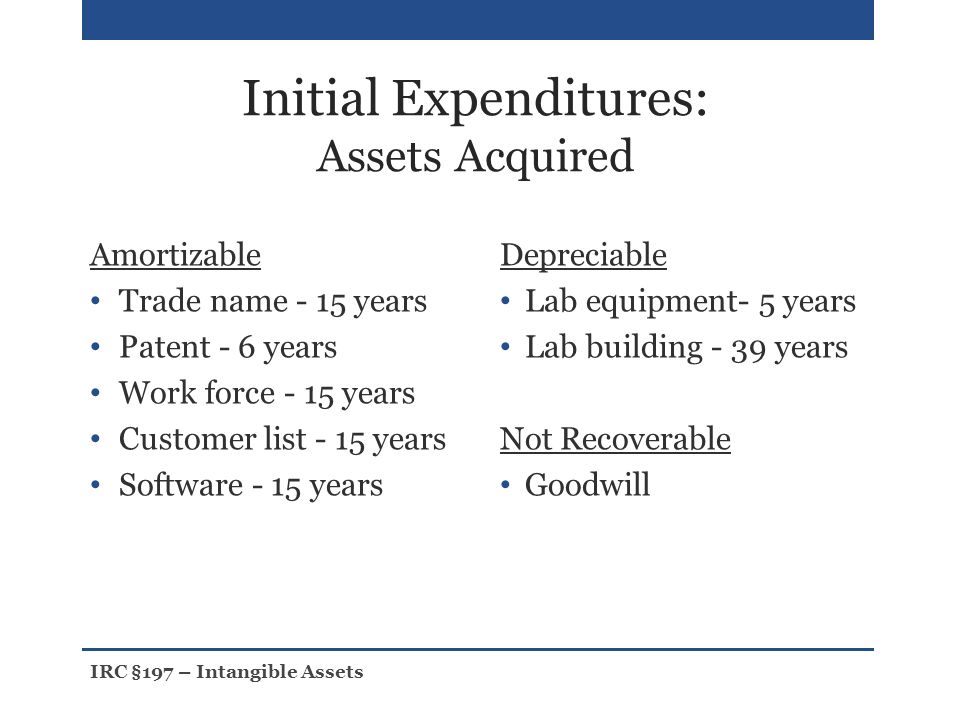 Initial Expenditures:
Assets Acquired

Amortizable
• Trade name - 15 years
• Patent - 6 years
• Work force - 15 years
• Customer list - 15 years
• Software - 15 years

Depreciable
• Lab equipment- 5 years
• Lab building - 39 years

Not Recoverable
• Goodwill

IRC §197 – Intangible Assets